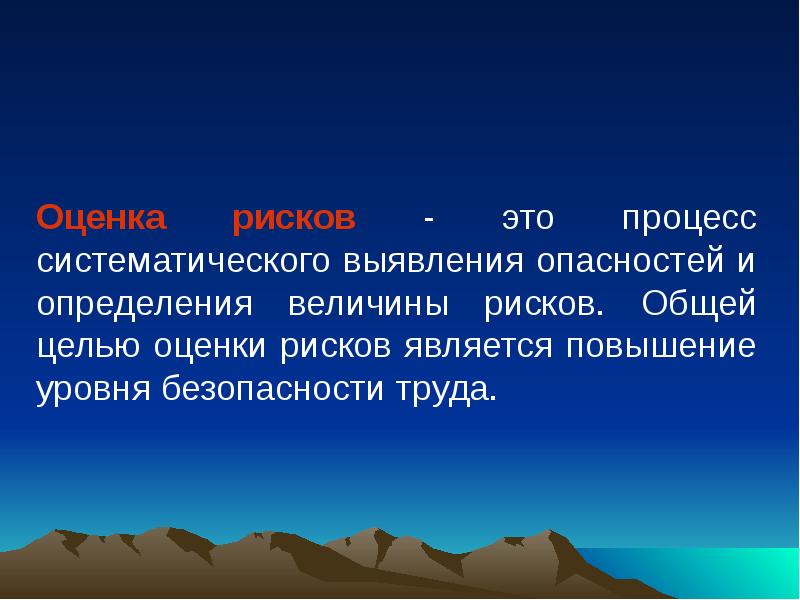 Оценка рисков - это процесс систематического выявления опасностей и определения величины рисков. Общей целью оценки рисков является повышение уровня безопасности труда.